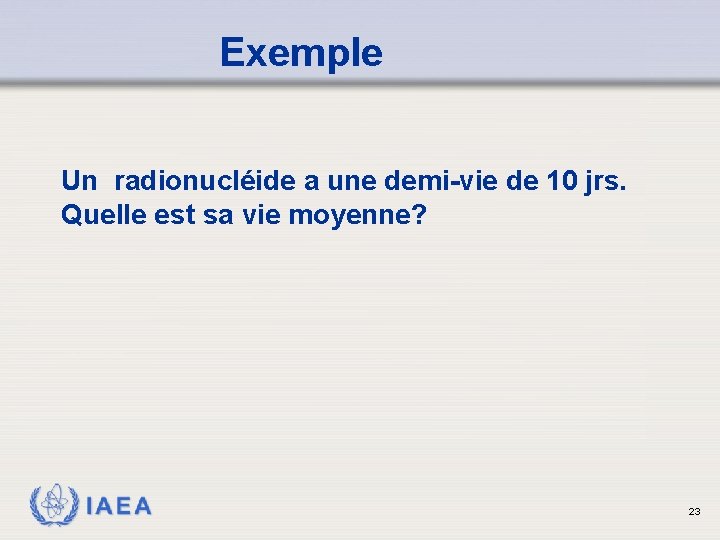 Exemple

Un radionucléide a une demi-vie de 10 jrs. Quelle est sa vie moyenne?

IAEA

23